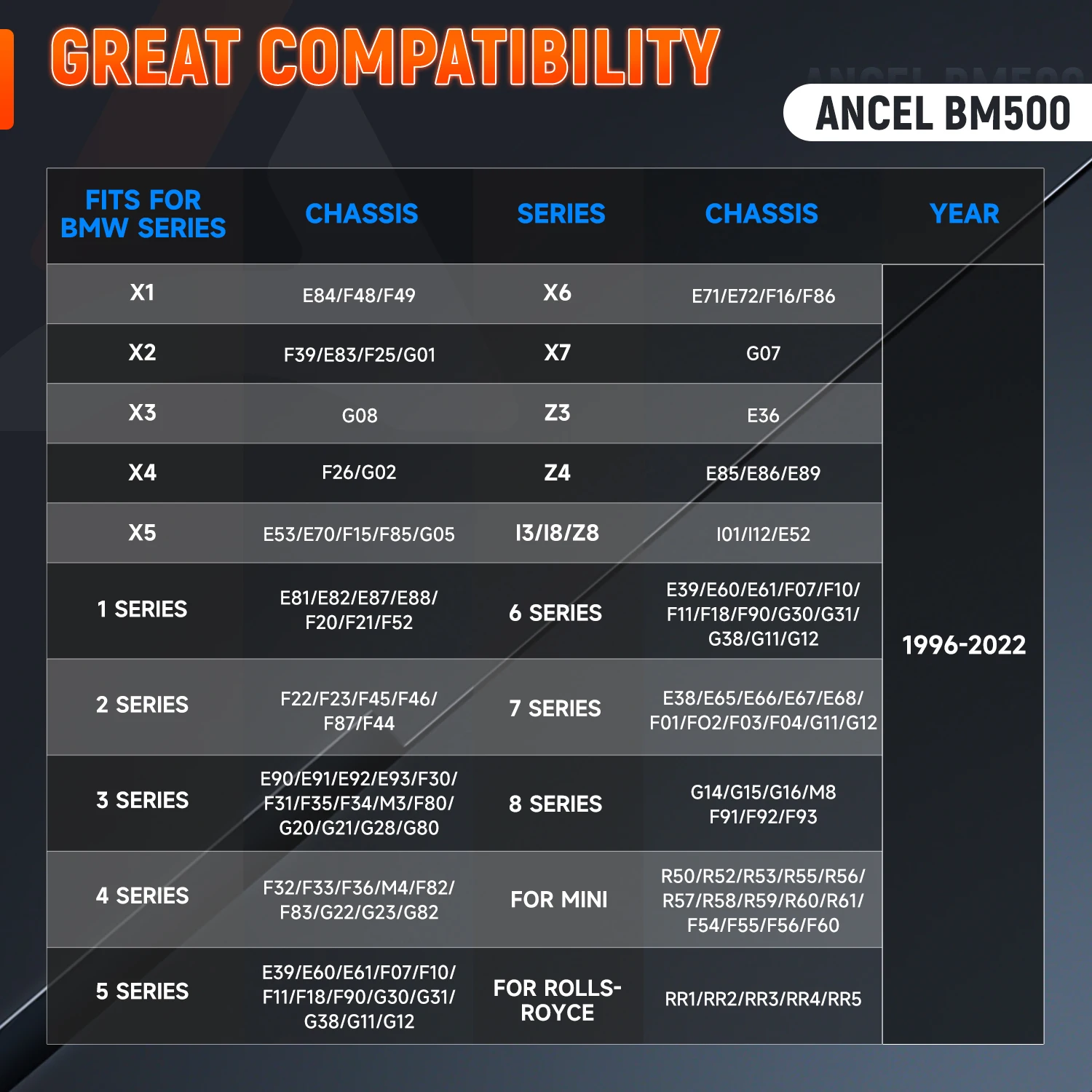 GREAT COMPATIBILITY

ANCEL BM500

| FITS FOR BMW SERIES | CHASSIS | SERIES | CHASSIS | YEAR |
|---|---|---|---|---|
| X1 | E84/F48/F49 | X6 | E71/E72/F16/F86 | 1996-2022 |
| X2 | F39/E83/F25/G01 | X7 | G07 | |
| X3 | G08 | Z3 | E36 | |
| X4 | F26/G02 | Z4 | E85/E86/E89 | |
| X5 | E53/E70/F15/F85/G05 | I3/I8/Z8 | I01/I12/E52 | |
| 1 SERIES | E81/E82/E87/E88/ F20/F21/F52 | 6 SERIES | E39/E60/E61/F07/F10/ F11/F18/F90/G30/G31/ G38/G11/G12 | |
| 2 SERIES | F22/F23/F45/F46/ F87/F44 | 7 SERIES | E38/E65/E66/E67/E68/ F01/FO2/F03/F04/G11/G12 | |
| 3 SERIES | E90/E91/E92/E93/F30/ F31/F35/F34/M3/F80/ G20/G21/G28/G80 | 8 SERIES | G14/G15/G16/M8 F91/F92/F93 | |
| 4 SERIES | F32/F33/F36/M4/F82/ F83/G22/G23/G82 | FOR MINI | R50/R52/R53/R55/R56/ R57/R58/R59/R60/R61/ F54/F55/F56/F60 | |
| 5 SERIES | E39/E60/E61/F07/F10/ F11/F18/F90/G30/G31/ G38/G11/G12 | FOR ROLLS-ROYCE | RR1/RR2/RR3/RR4/RR5 | |